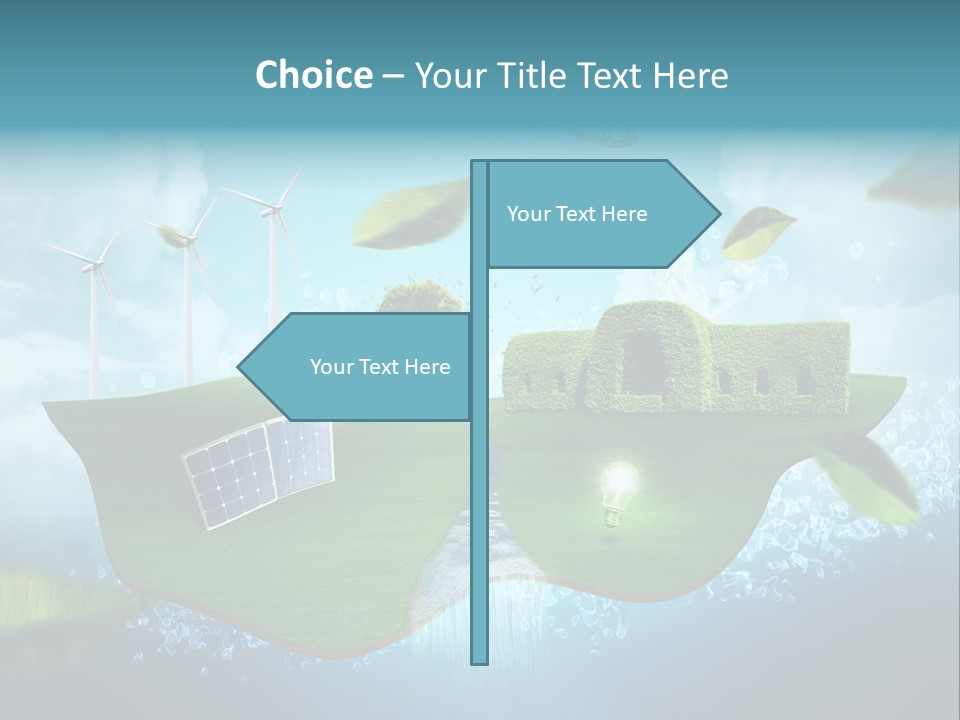 Choice – Your Title Text Here

Your Text Here

Your Text Here